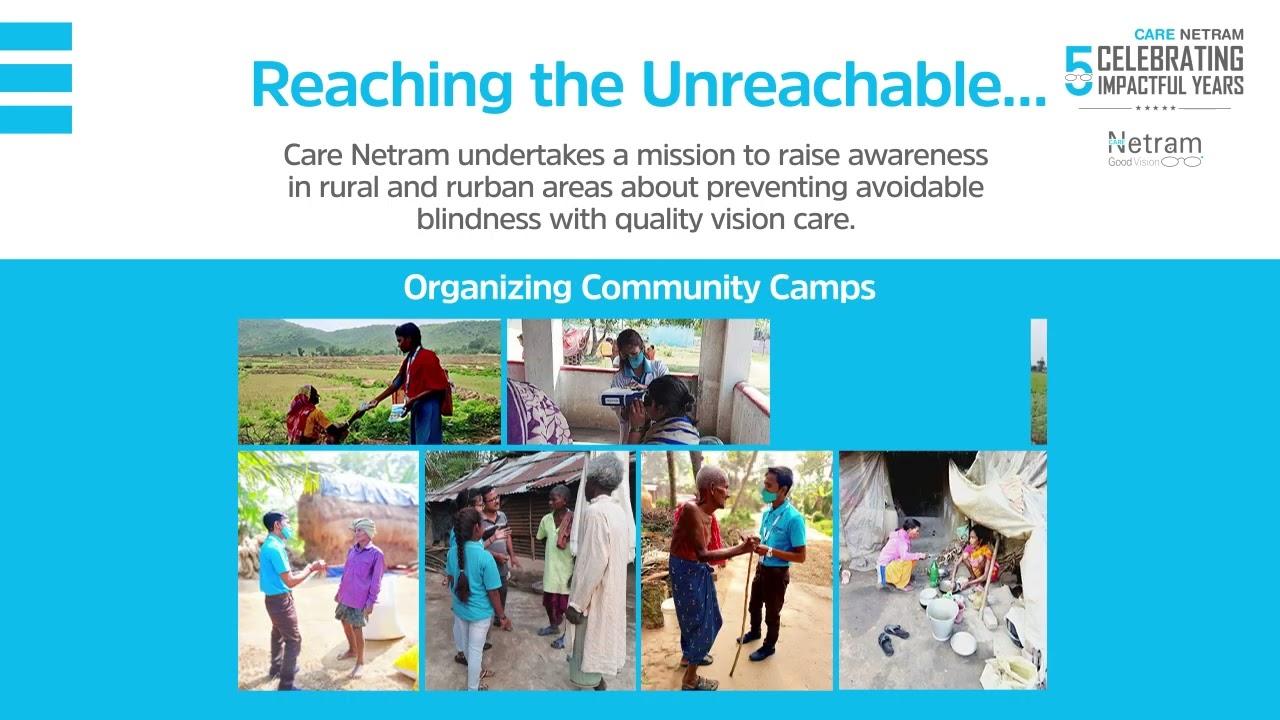 Reaching the Unreachable...

CARE NETRAM
5 CELEBRATING IMPACTFUL YEARS

CARE Netram
Good Vision

Care Netram undertakes a mission to raise awareness in rural and rurban areas about preventing avoidable blindness with quality vision care.

Organizing Community Camps